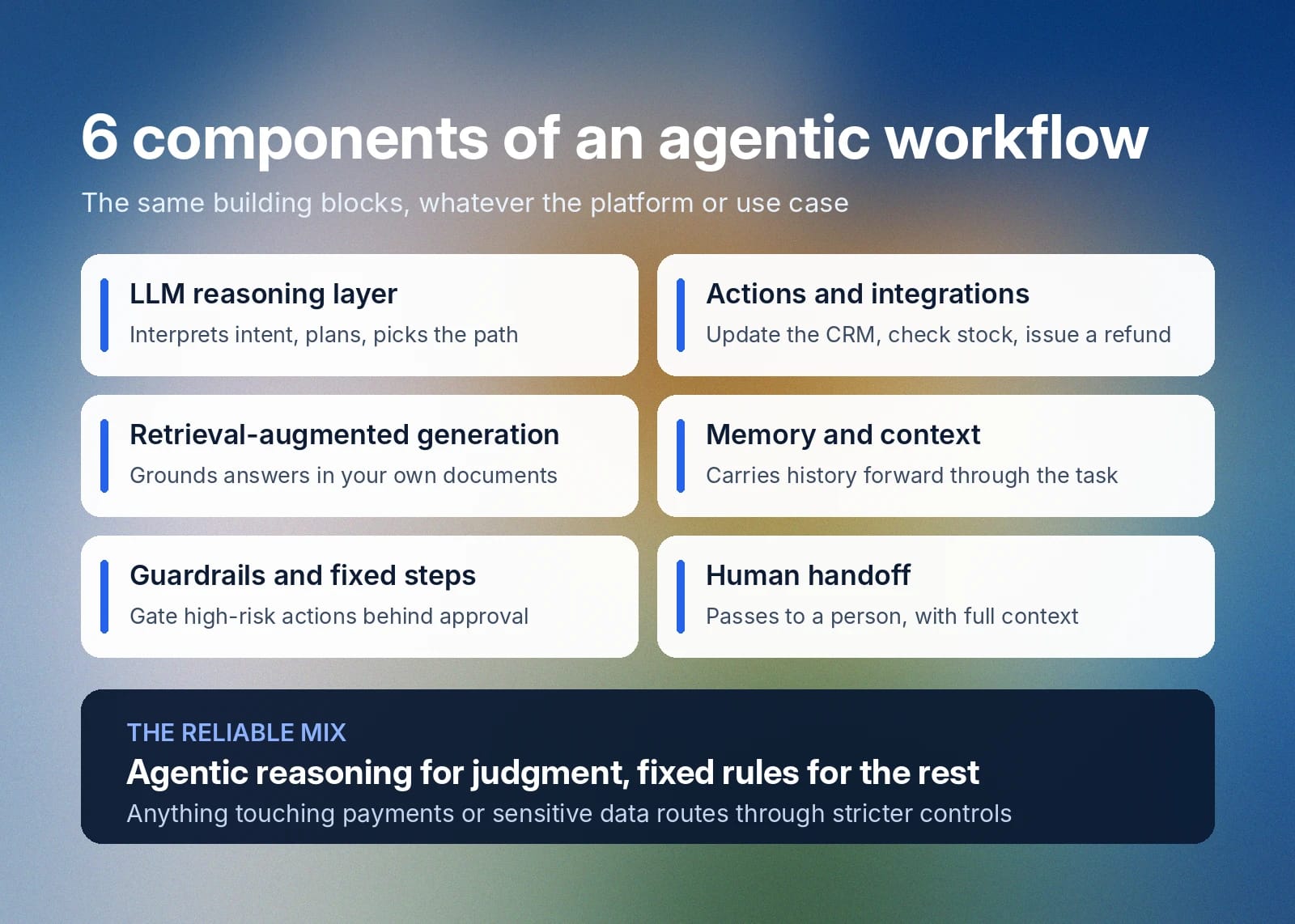 6 components of an agentic workflow

The same building blocks, whatever the platform or use case

LLM reasoning layer
Interprets intent, plans, picks the path

Actions and integrations
Update the CRM, check stock, issue a refund

Retrieval-augmented generation
Grounds answers in your own documents

Memory and context
Carries history forward through the task

Guardrails and fixed steps
Gate high-risk actions behind approval

Human handoff
Passes to a person, with full context

THE RELIABLE MIX
Agentic reasoning for judgment, fixed rules for the rest
Anything touching payments or sensitive data routes through stricter controls